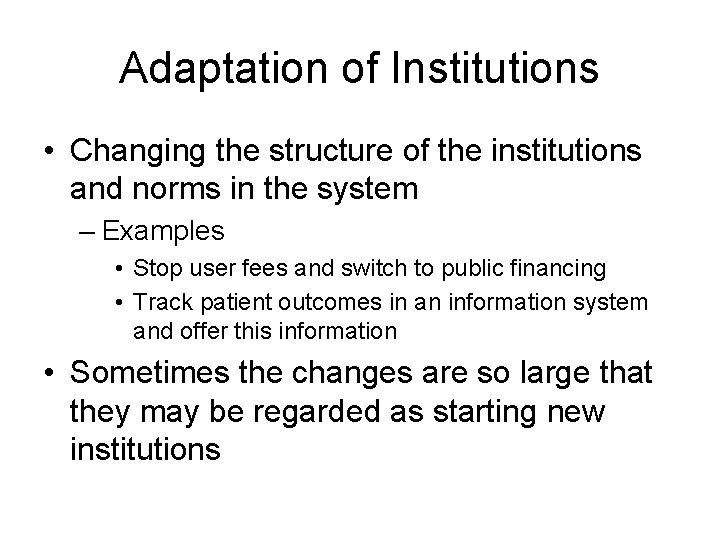 Adaptation of Institutions

• Changing the structure of the institutions and norms in the system
– Examples
• Stop user fees and switch to public financing
• Track patient outcomes in an information system and offer this information

• Sometimes the changes are so large that they may be regarded as starting new institutions